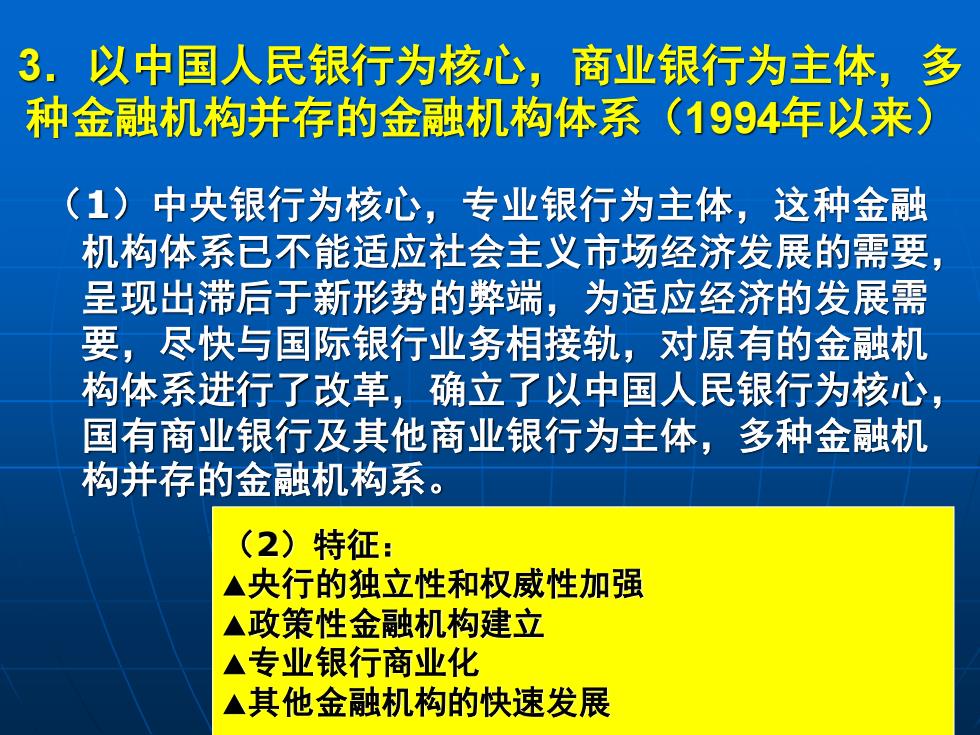 3．以中国人民银行为核心，商业银行为主体，多种金融机构并存的金融机构体系（1994年以来）

（1）中央银行为核心，专业银行为主体，这种金融机构体系已不能适应社会主义市场经济发展的需要，呈现出滞后于新形势的弊端，为适应经济的发展需要，尽快与国际银行业务相接轨，对原有的金融机构体系进行了改革，确立了以中国人民银行为核心，国有商业银行及其他商业银行为主体，多种金融机构并存的金融机构系。

（2）特征：
▲央行的独立性和权威性加强
▲政策性金融机构建立
▲专业银行商业化
▲其他金融机构的快速发展